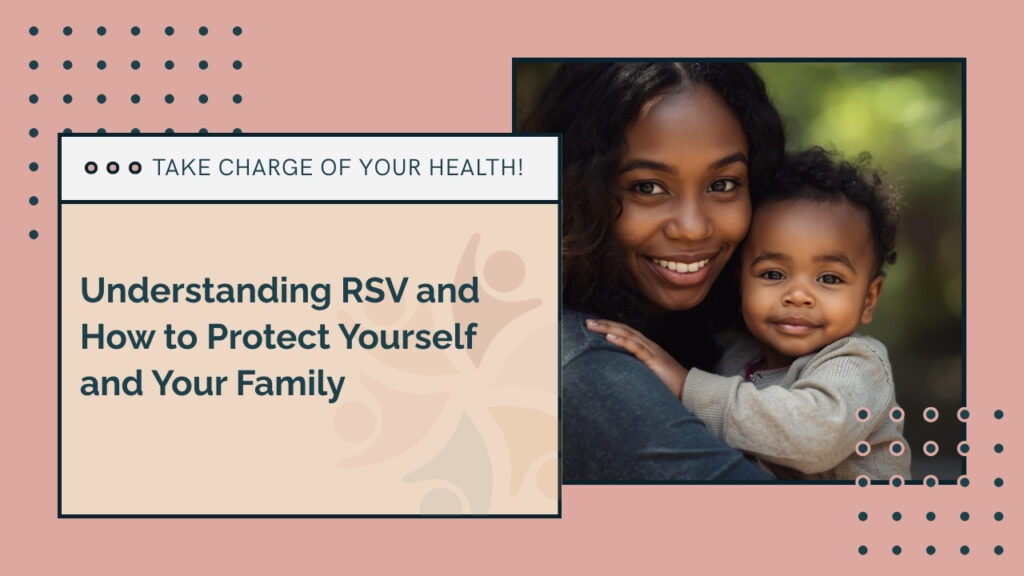 TAKE CHARGE OF YOUR HEALTH!

Understanding RSV and How to Protect Yourself and Your Family